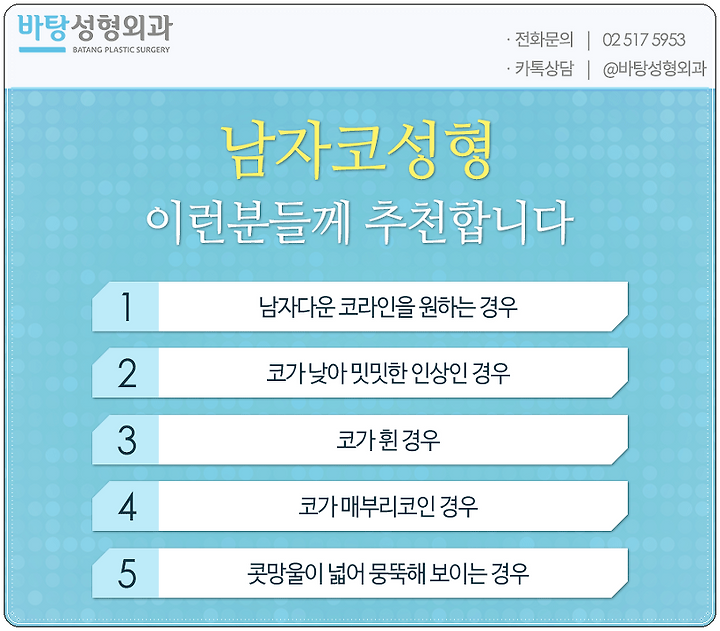 바탕성형외과
BATANG PLASTIC SURGERY

· 전화문의 | 02 517 5953
· 카톡상담 | @바탕성형외과

남자코성형
이런분들께 추천합니다

1 남자다운 코라인을 원하는 경우

2 코가 낮아 밋밋한 인상인 경우

3 코가 휜 경우

4 코가 매부리코인 경우

5 콧망울이 넓어 뭉뚝해 보이는 경우